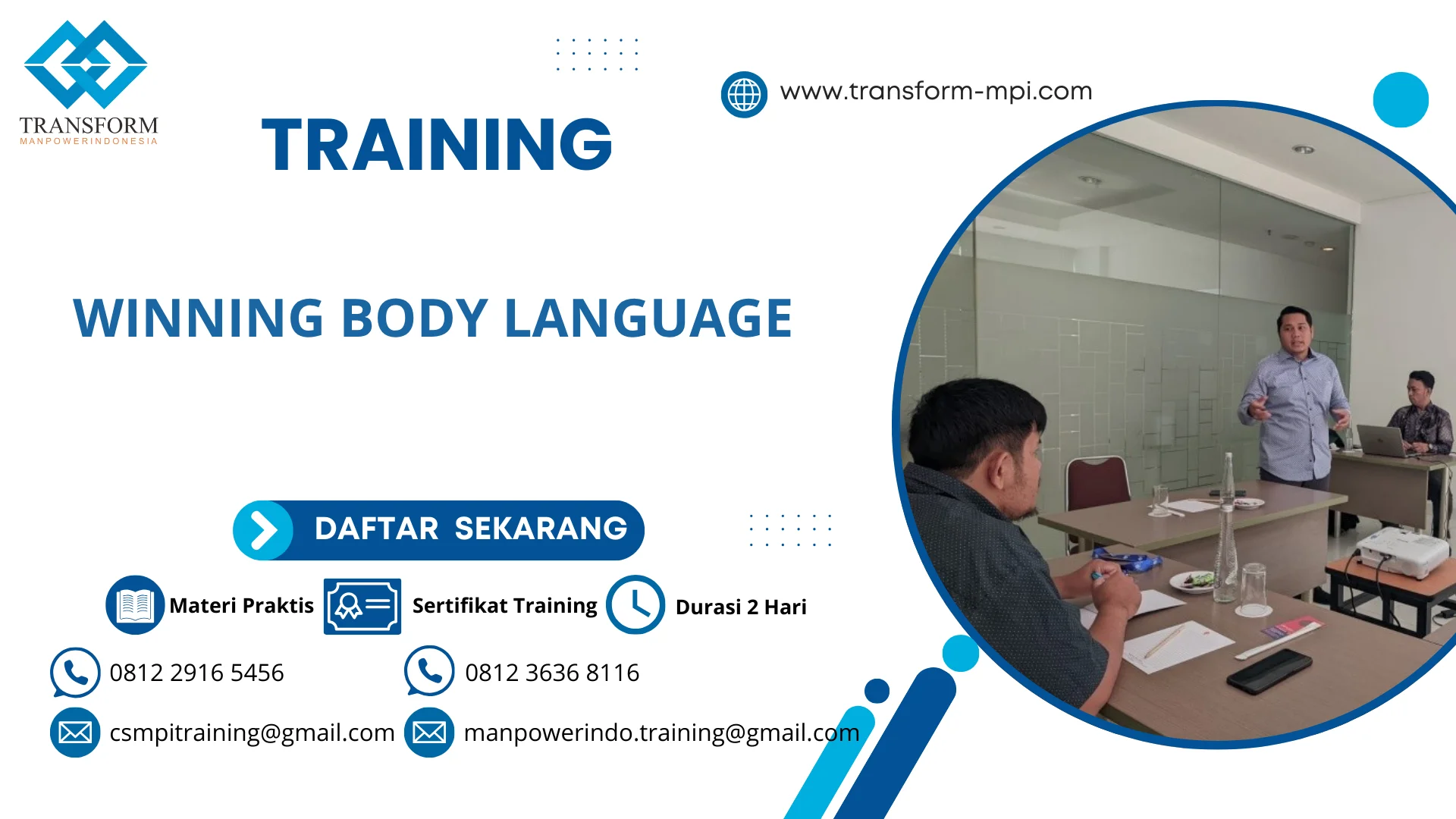 TRANSFORM
MANPOWERINDONESIA

TRAINING

www.transform-mpi.com

WINNING BODY LANGUAGE

DAFTAR SEKARANG

Materi Praktis

Sertifikat Training

Durasi 2 Hari

0812 2916 5456

0812 3636 8116

csmpitraining@gmail.com

manpowerindo.training@gmail.com